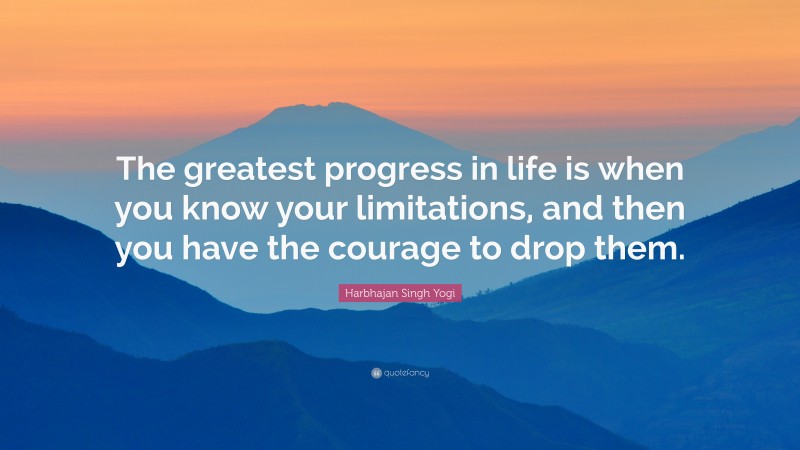 The greatest progress in life is when you know your limitations, and then you have the courage to drop them.

Harbhajan Singh Yogi

quotefancy